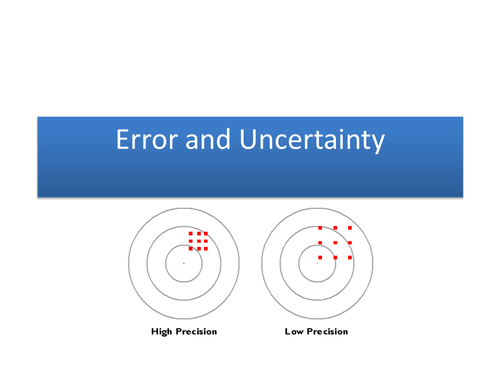 Error and Uncertainty

High Precision

Low Precision